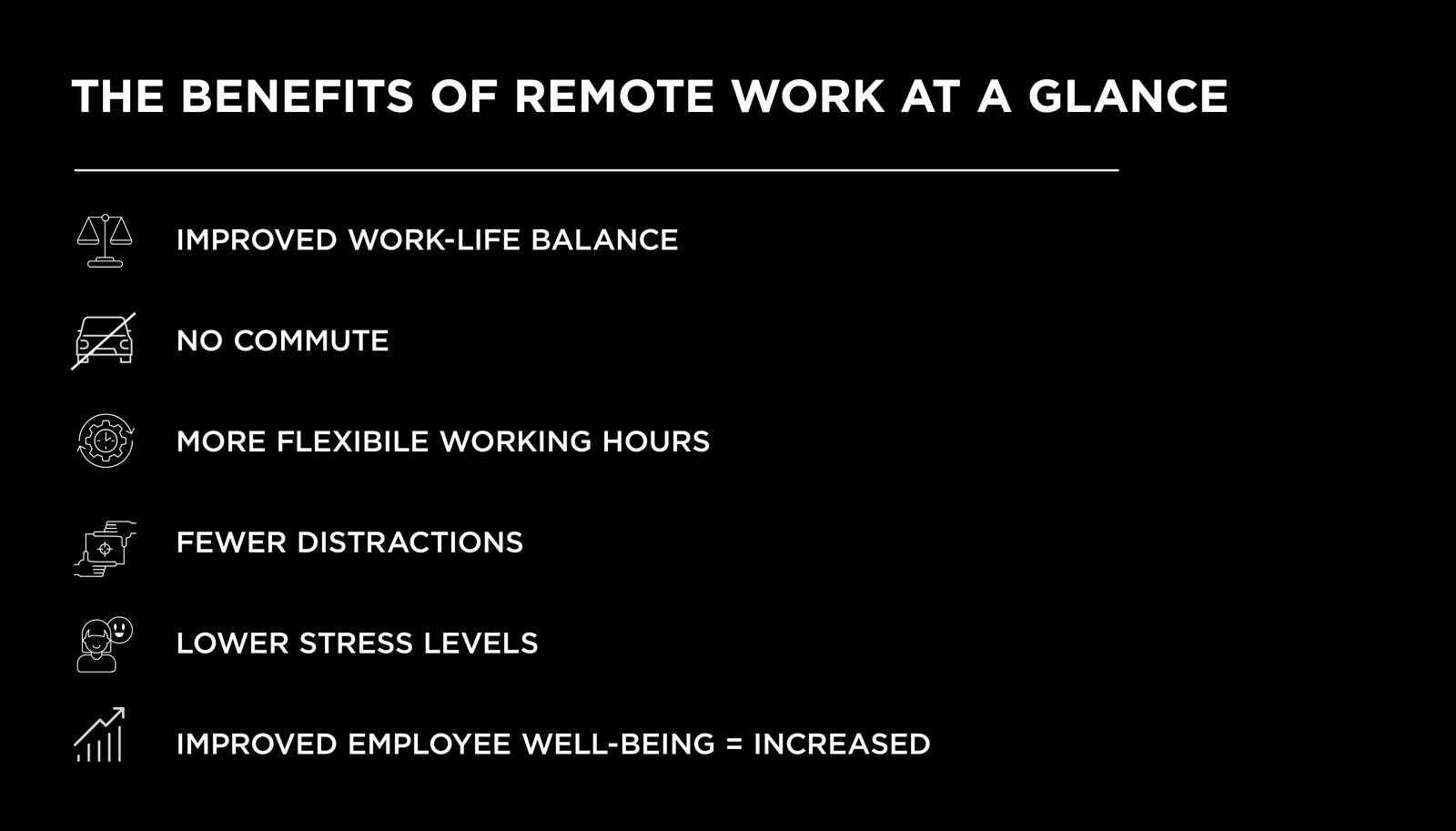 THE BENEFITS OF REMOTE WORK AT A GLANCE

IMPROVED WORK-LIFE BALANCE

NO COMMUTE

MORE FLEXIBILE WORKING HOURS

FEWER DISTRACTIONS

LOWER STRESS LEVELS

IMPROVED EMPLOYEE WELL-BEING = INCREASED